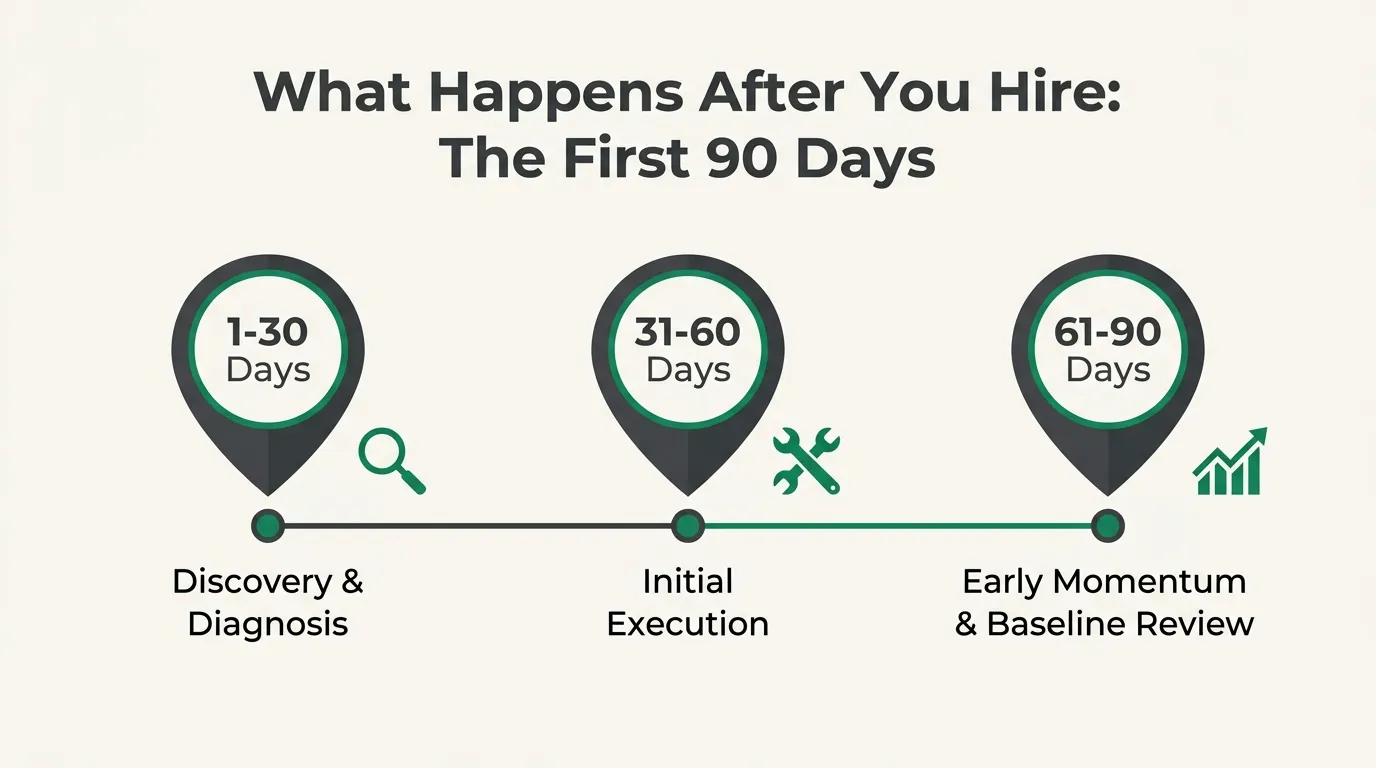 What Happens After You Hire:
The First 90 Days

1-30
Days

31-60
Days

61-90
Days

Discovery &
Diagnosis

Initial
Execution

Early Momentum
& Baseline Review